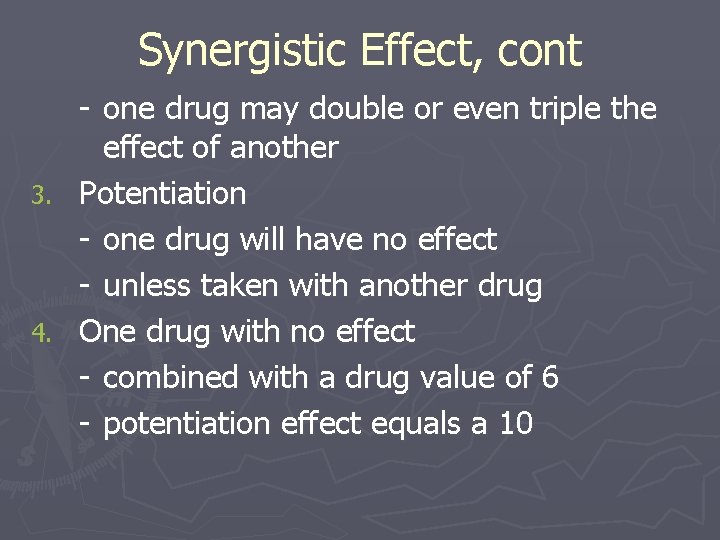 Synergistic Effect, cont

- one drug may double or even triple the effect of another

3. Potentiation

- one drug will have no effect

- unless taken with another drug

4. One drug with no effect

- combined with a drug value of 6

- potentiation effect equals a 10